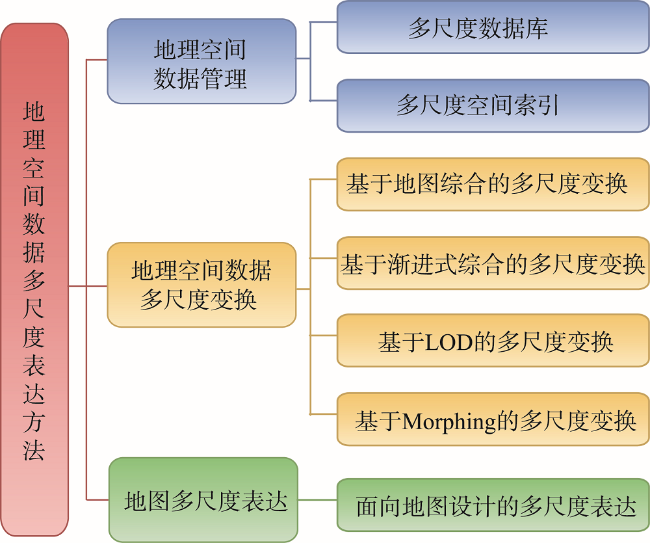 地理空间数据多尺度表达方法

地理空间数据管理

多尺度数据库

多尺度空间索引

地理空间数据多尺度变换

基于地图综合的多尺度变换

基于渐进式综合的多尺度变换

基于LOD的多尺度变换

基于Morphing的多尺度变换

地图多尺度表达

面向地图设计的多尺度表达